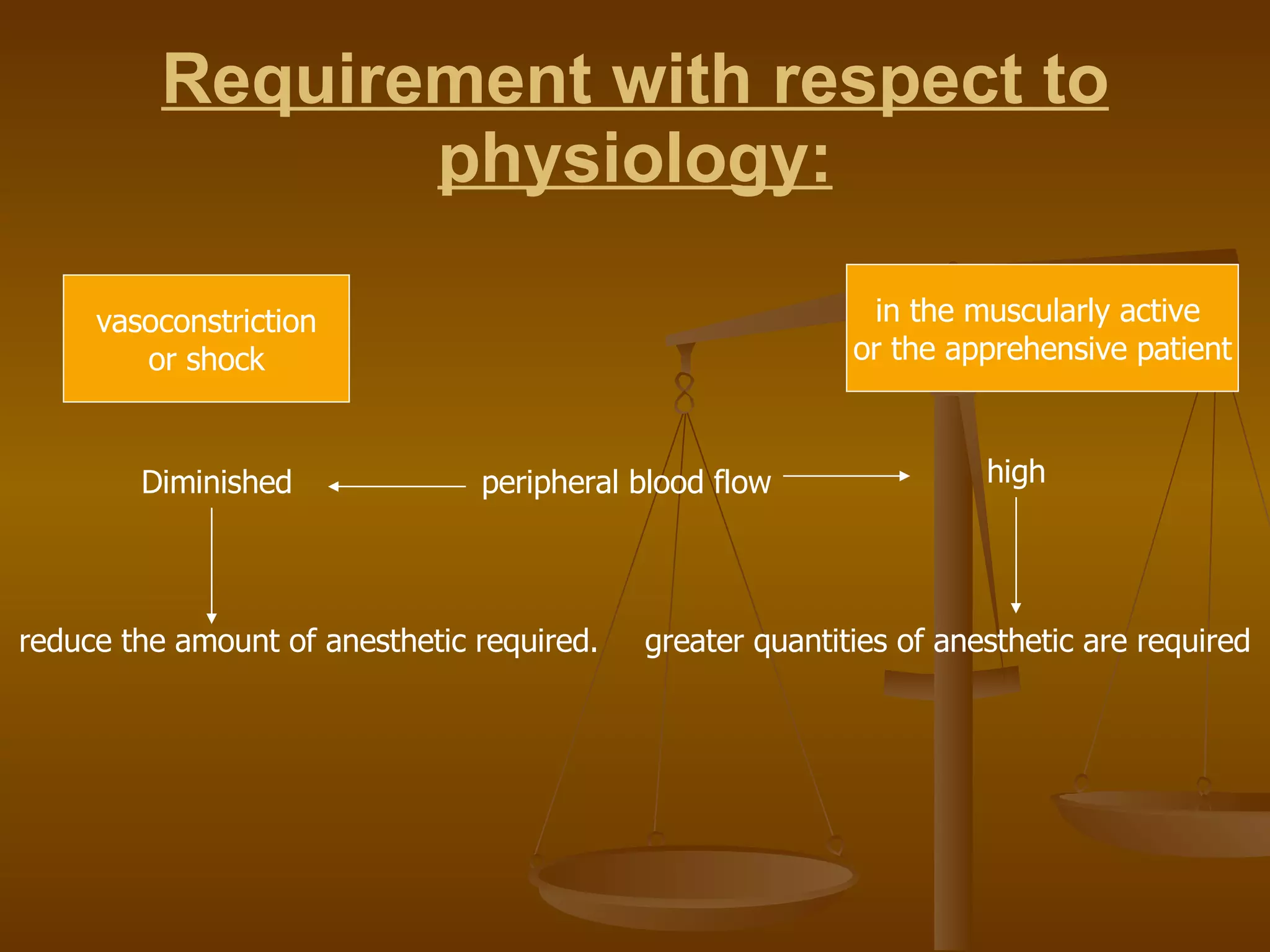 Requirement with respect to physiology:

vasoconstriction or shock

in the muscularly active or the apprehensive patient

Diminished

peripheral blood flow

high

reduce the amount of anesthetic required.

greater quantities of anesthetic are required